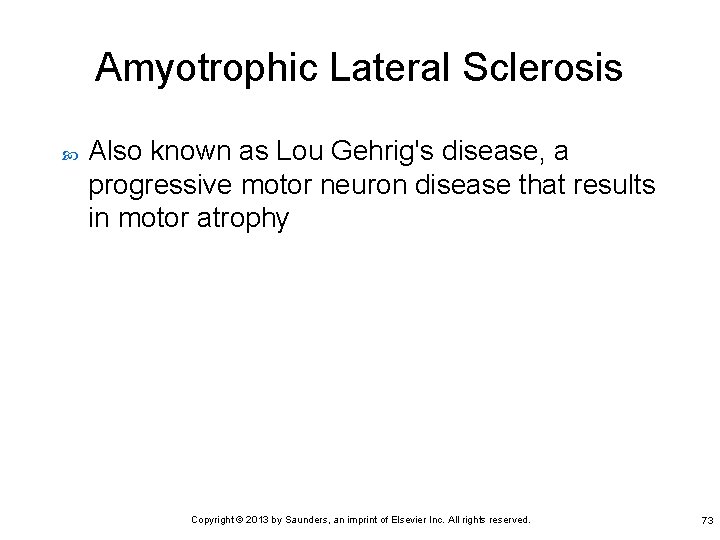 Amyotrophic Lateral Sclerosis

Also known as Lou Gehrig's disease, a progressive motor neuron disease that results in motor atrophy

Copyright © 2013 by Saunders, an imprint of Elsevier Inc. All rights reserved.

73